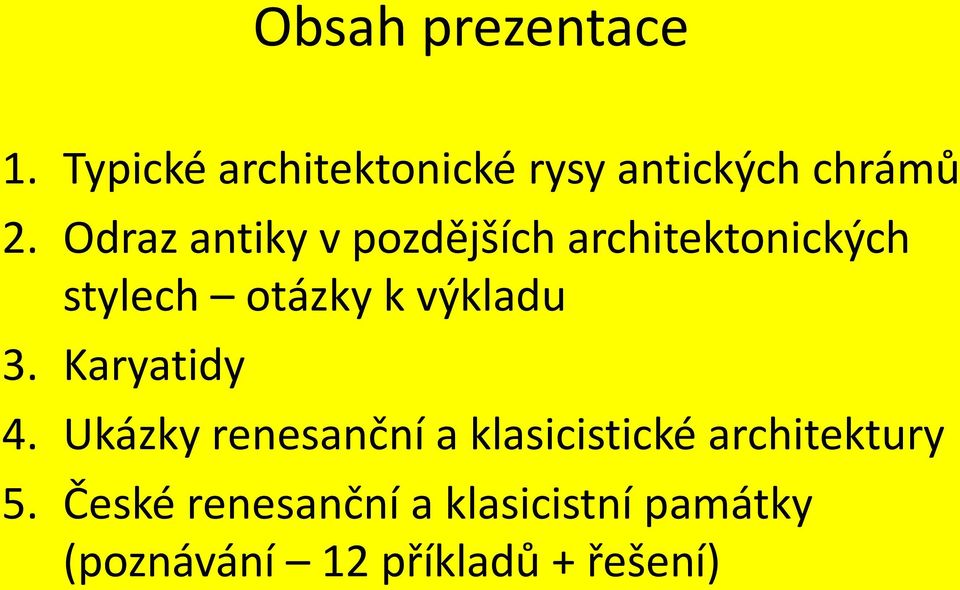 Obsah prezentace

1. Typické architektonické rysy antických chrámů
2. Odraz antiky v pozdějších architektonických stylech – otázky k výkladu
3. Karyatidy
4. Ukázky renesanční a klasicistické architektury
5. České renesanční a klasicistní památky (poznávání – 12 příkladů + řešení)